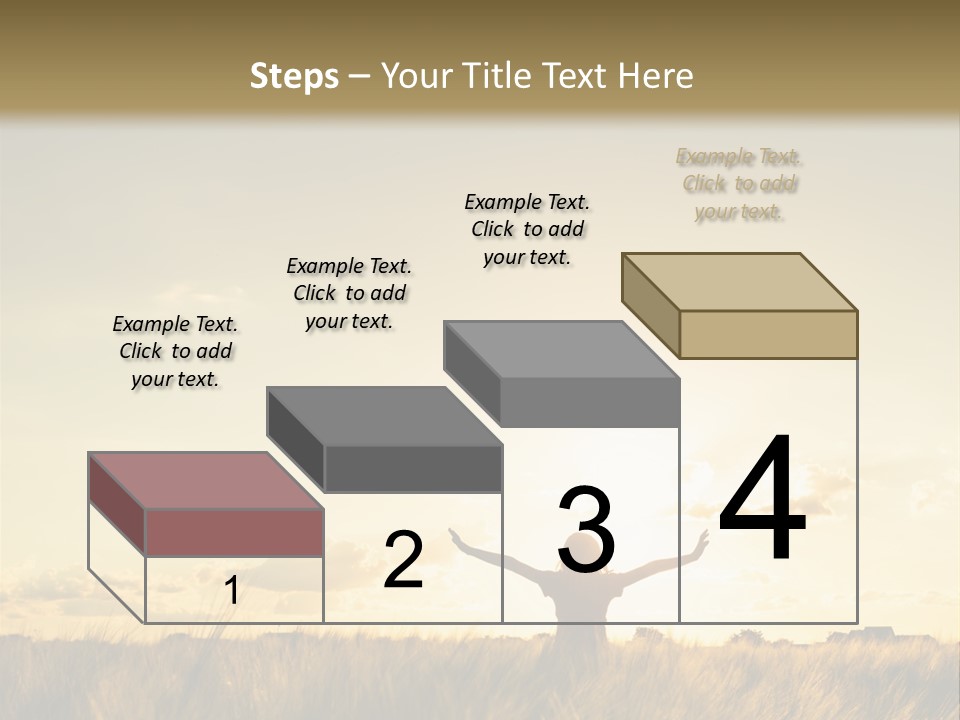 Steps – Your Title Text Here

Example Text. Click to add your text.

Example Text. Click to add your text.

Example Text. Click to add your text.

Example Text. Click to add your text.

1

2

3

4